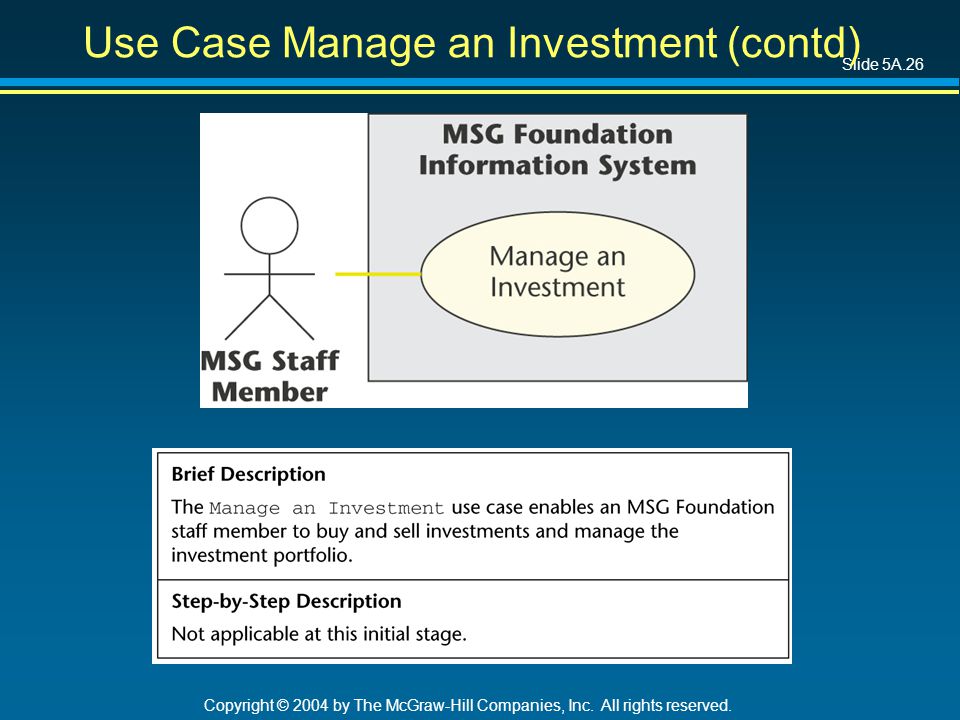 Use Case Manage an Investment (contd)

Slide 5A.26

MSG Foundation Information System

Manage an Investment

MSG Staff Member

Brief Description

The Manage an Investment use case enables an MSG Foundation staff member to buy and sell investments and manage the investment portfolio.

Step-by-Step Description

Not applicable at this initial stage.

Copyright © 2004 by The McGraw-Hill Companies, Inc. All rights reserved.